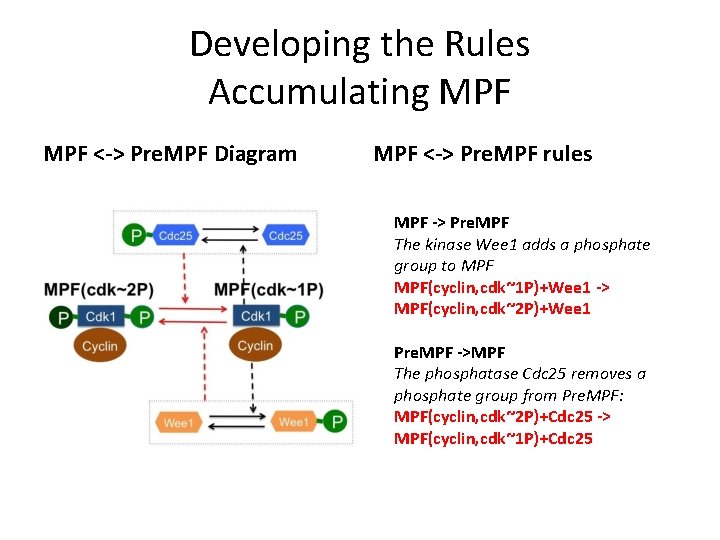 Developing the Rules
Accumulating MPF

MPF <-> PreMPF Diagram

P Cdc25
Cdc25
MPF(cdk~2P)
MPF(cdk~1P)
P Cdk1 P
Cdk1 P
Cyclin
Cyclin
Wee1
Wee1 P

MPF <-> PreMPF rules

MPF -> PreMPF
The kinase Wee1 adds a phosphate group to MPF
MPF(cyclin,cdk~1P)+Wee1 ->
MPF(cyclin,cdk~2P)+Wee1

PreMPF ->MPF
The phosphatase Cdc25 removes a phosphate group from PreMPF:
MPF(cyclin,cdk~2P)+Cdc25 ->
MPF(cyclin,cdk~1P)+Cdc25